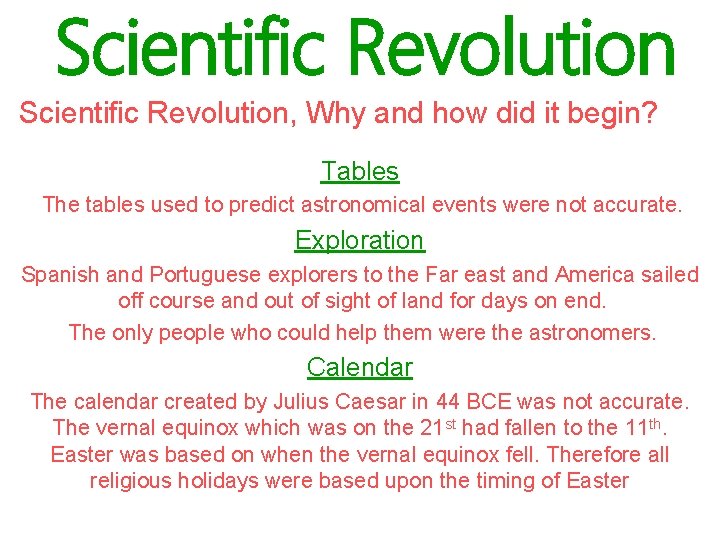 Scientific Revolution

Scientific Revolution, Why and how did it begin?

Tables

The tables used to predict astronomical events were not accurate.

Exploration

Spanish and Portuguese explorers to the Far east and America sailed off course and out of sight of land for days on end.

The only people who could help them were the astronomers.

Calendar

The calendar created by Julius Caesar in 44 BCE was not accurate. The vernal equinox which was on the 21$^{st}$ had fallen to the 11$^{th}$. Easter was based on when the vernal equinox fell. Therefore all religious holidays were based upon the timing of Easter